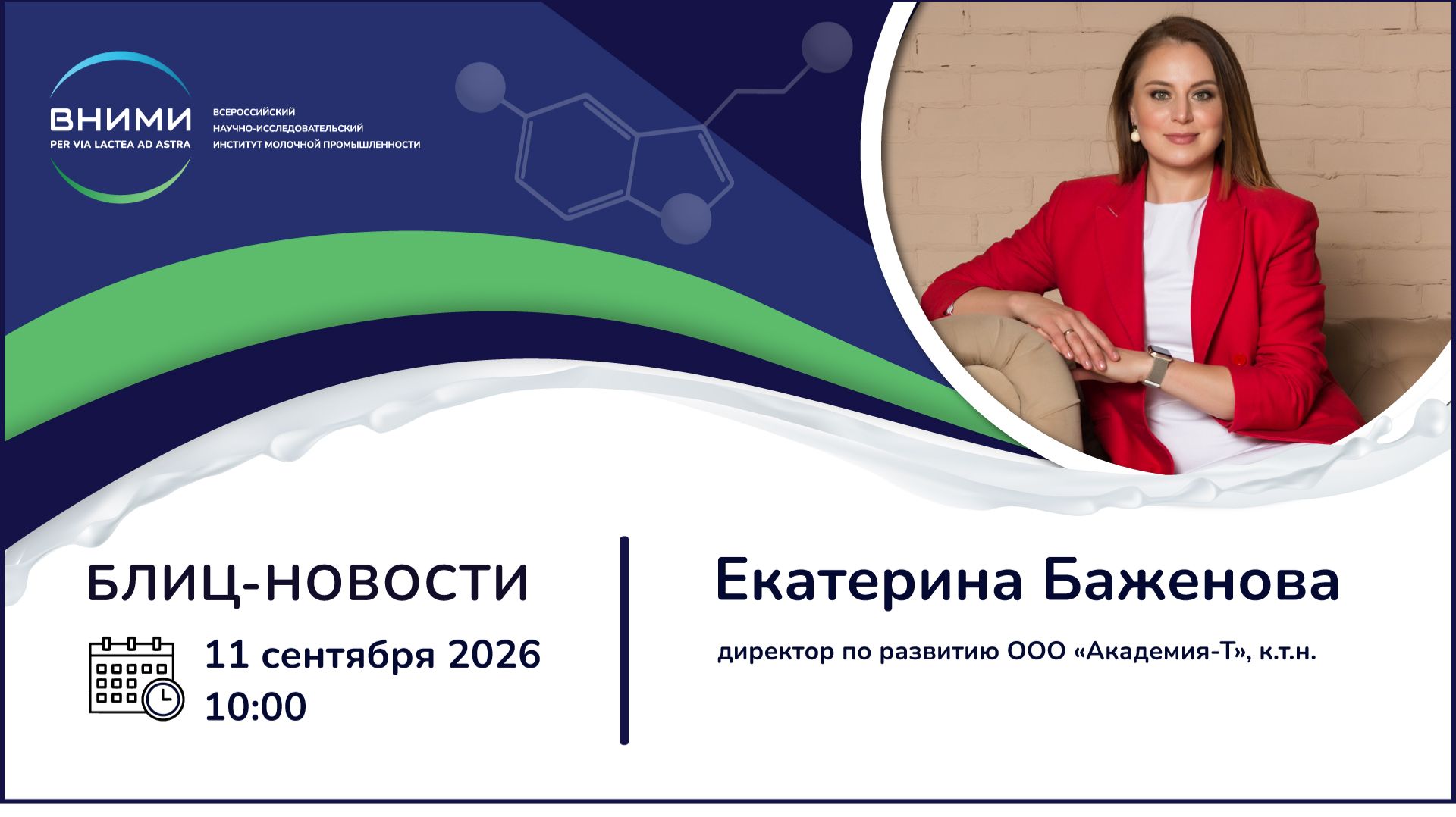 ВНИМИ
PER VIA LACTEA AD ASTRA

ВСЕРОССИЙСКИЙ
НАУЧНО-ИССЛЕДОВАТЕЛЬСКИЙ
ИНСТИТУТ МОЛОЧНОЙ ПРОМЫШЛЕННОСТИ

БЛИЦ-НОВОСТИ

11 сентября 2026
10:00

Екатерина Баженова

директор по развитию ООО «Академия-Т», к.т.н.